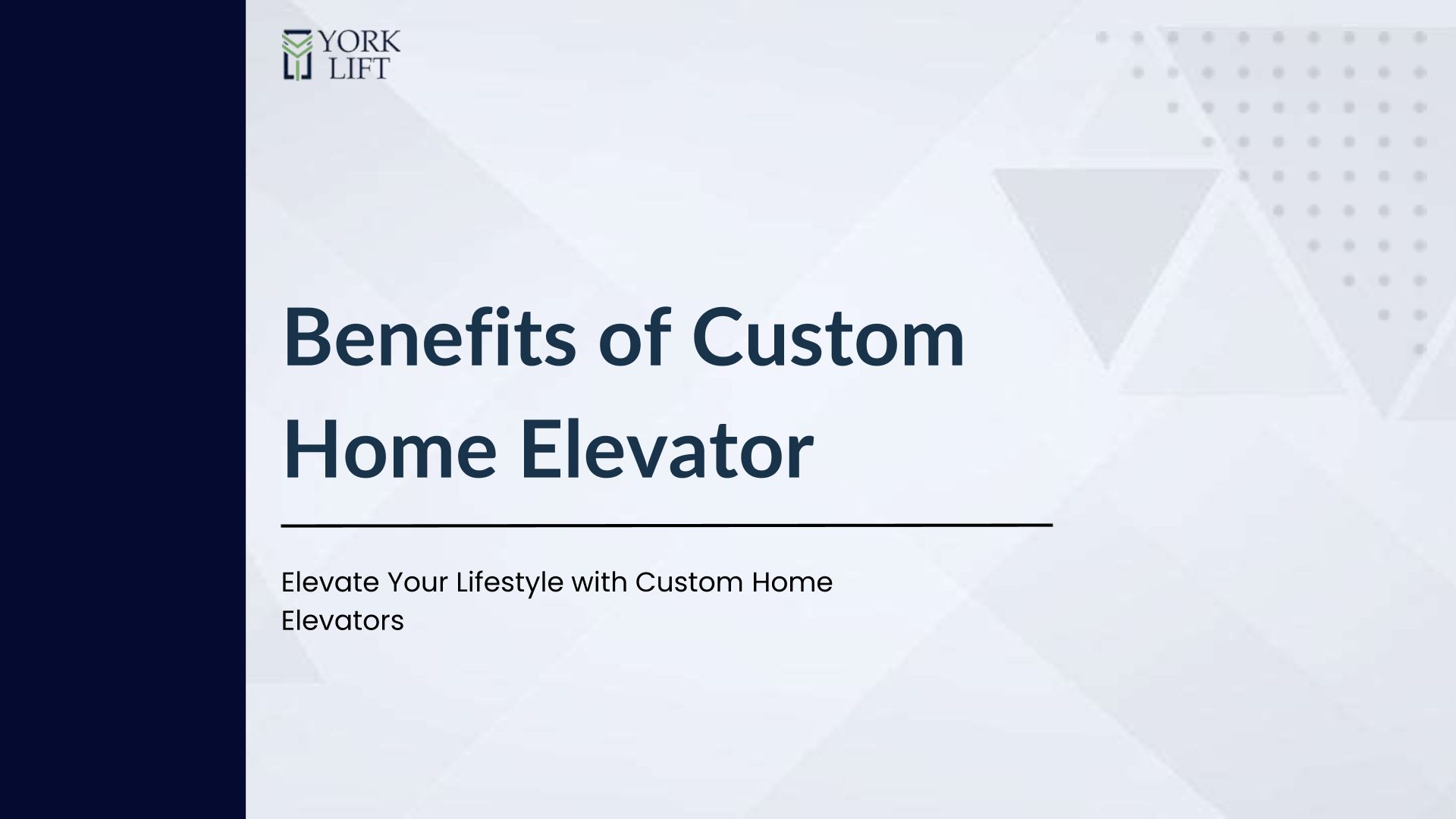 YORK LIFT

Benefits of Custom Home Elevator

Elevate Your Lifestyle with Custom Home Elevators